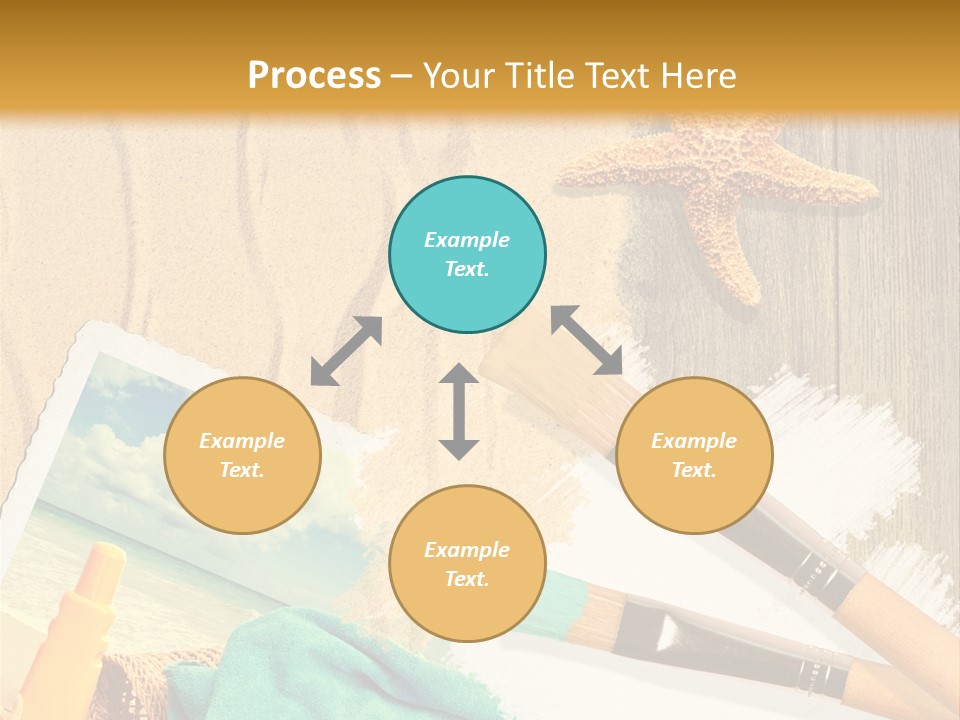 Process – Your Title Text Here

Example Text.

Example Text.

Example Text.

Example Text.